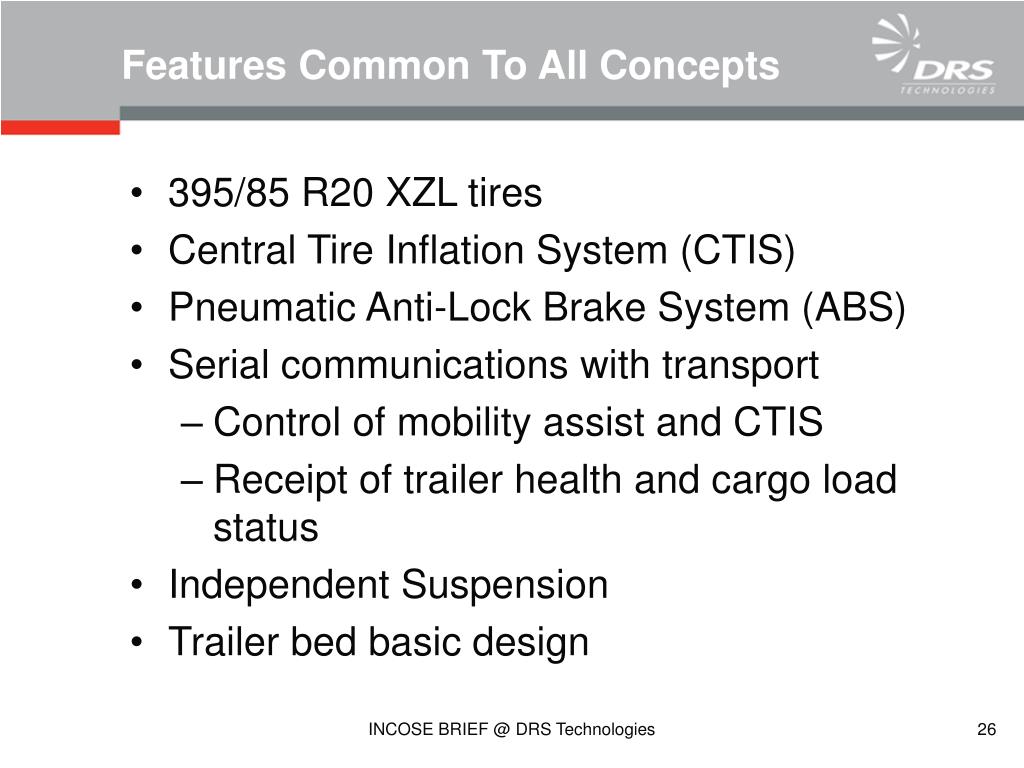 Features Common To All Concepts

DRS TECHNOLOGIES

• 395/85 R20 XZL tires
• Central Tire Inflation System (CTIS)
• Pneumatic Anti-Lock Brake System (ABS)
• Serial communications with transport
  – Control of mobility assist and CTIS
  – Receipt of trailer health and cargo load status
• Independent Suspension
• Trailer bed basic design

INCOSE BRIEF @ DRS Technologies

26